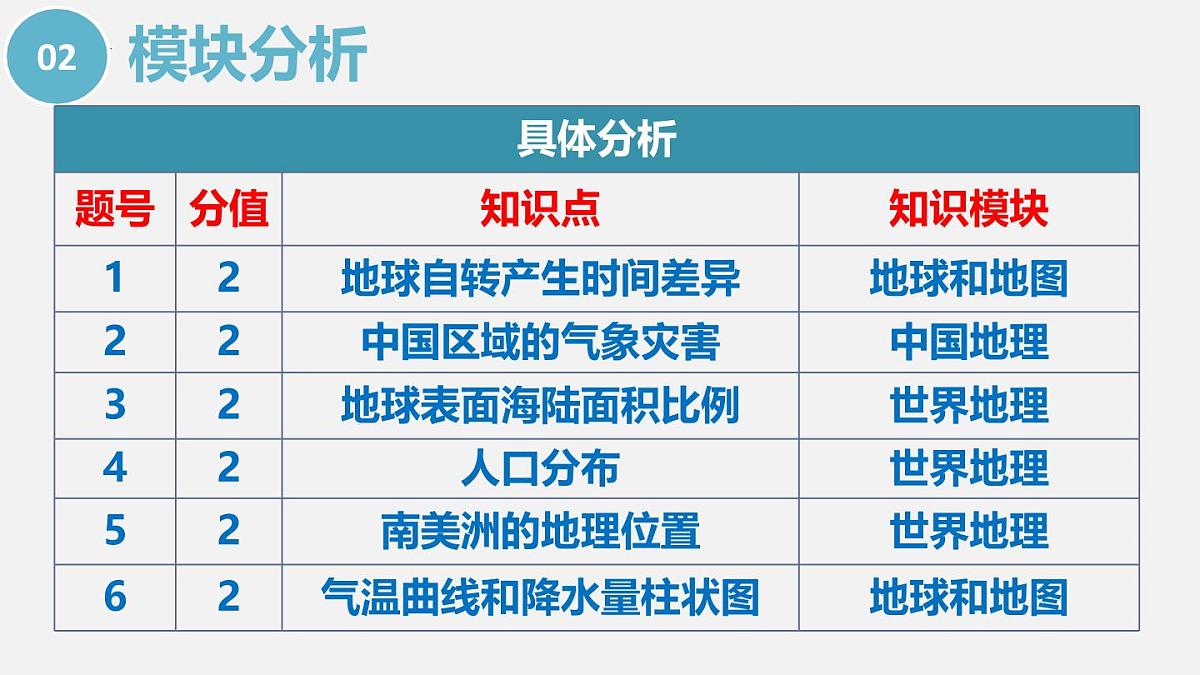 02 模块分析

具体分析

| 题号 | 分值 | 知识点 | 知识模块 |
|---|---|---|---|
| 1 | 2 | 地球自转产生时间差异 | 地球和地图 |
| 2 | 2 | 中国区域的气象灾害 | 中国地理 |
| 3 | 2 | 地球表面海陆面积比例 | 世界地理 |
| 4 | 2 | 人口分布 | 世界地理 |
| 5 | 2 | 南美洲的地理位置 | 世界地理 |
| 6 | 2 | 气温曲线和降水量柱状图 | 地球和地图 |